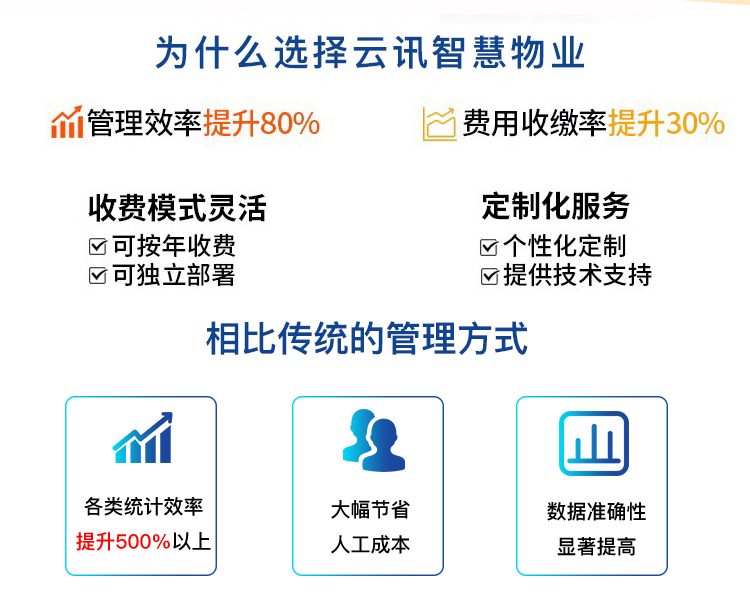 为什么选择云讯智慧物业

管理效率提升80%

费用收缴率提升30%

收费模式灵活
☑可按年收费
☑可独立部署

定制化服务
☑个性化定制
☑提供技术支持

相比传统的管理方式

各类统计效率
提升500%以上

大幅节省
人工成本

数据准确性
显著提高